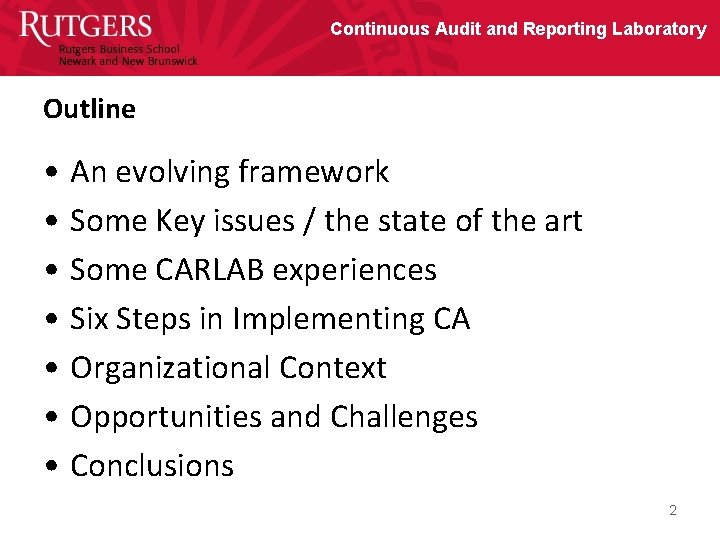 RUTGERS
Rutgers Business School
Newark and New Brunswick

Continuous Audit and Reporting Laboratory

Outline

• An evolving framework
• Some Key issues / the state of the art
• Some CARLAB experiences
• Six Steps in Implementing CA
• Organizational Context
• Opportunities and Challenges
• Conclusions

2